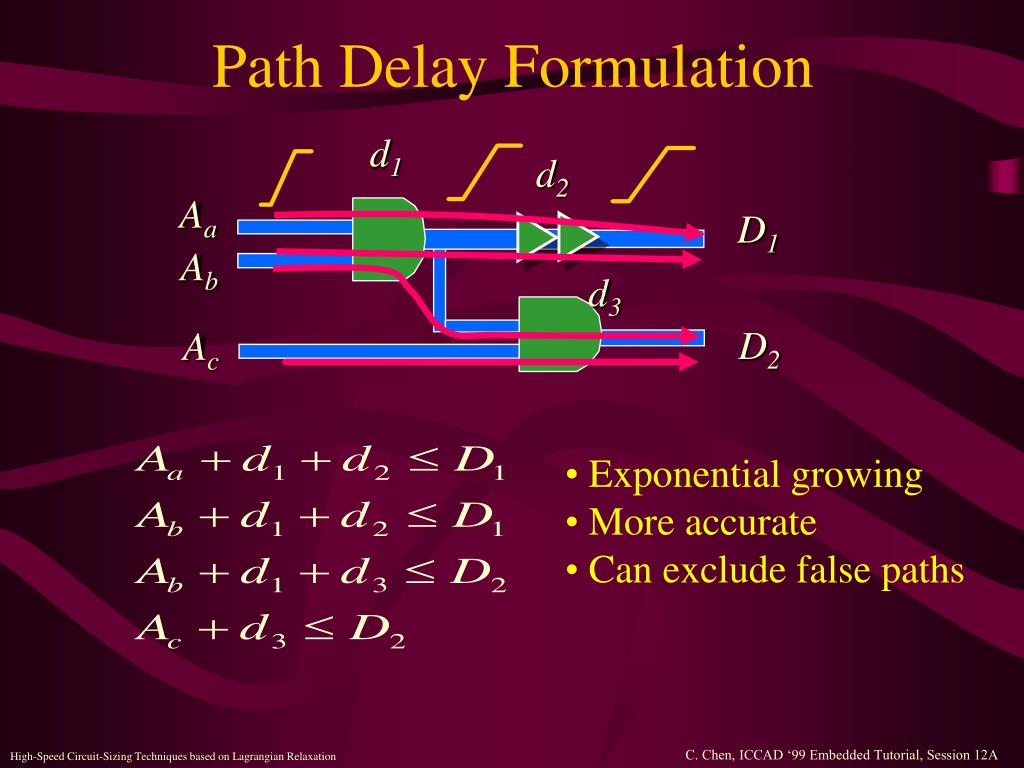 Path Delay Formulation

$d_1$

$d_2$

$A_a$

$A_b$

$D_1$

$d_3$

$A_c$

$D_2$

$A_a + d_1 + d_2 \leq D_1$
$A_b + d_1 + d_2 \leq D_1$
$A_b + d_1 + d_3 \leq D_2$
$A_c + d_3 \leq D_2$

• Exponential growing
• More accurate
• Can exclude false paths

High-Speed Circuit-Sizing Techniques based on Lagrangian Relaxation

C. Chen, ICCAD ‘99 Embedded Tutorial, Session 12A